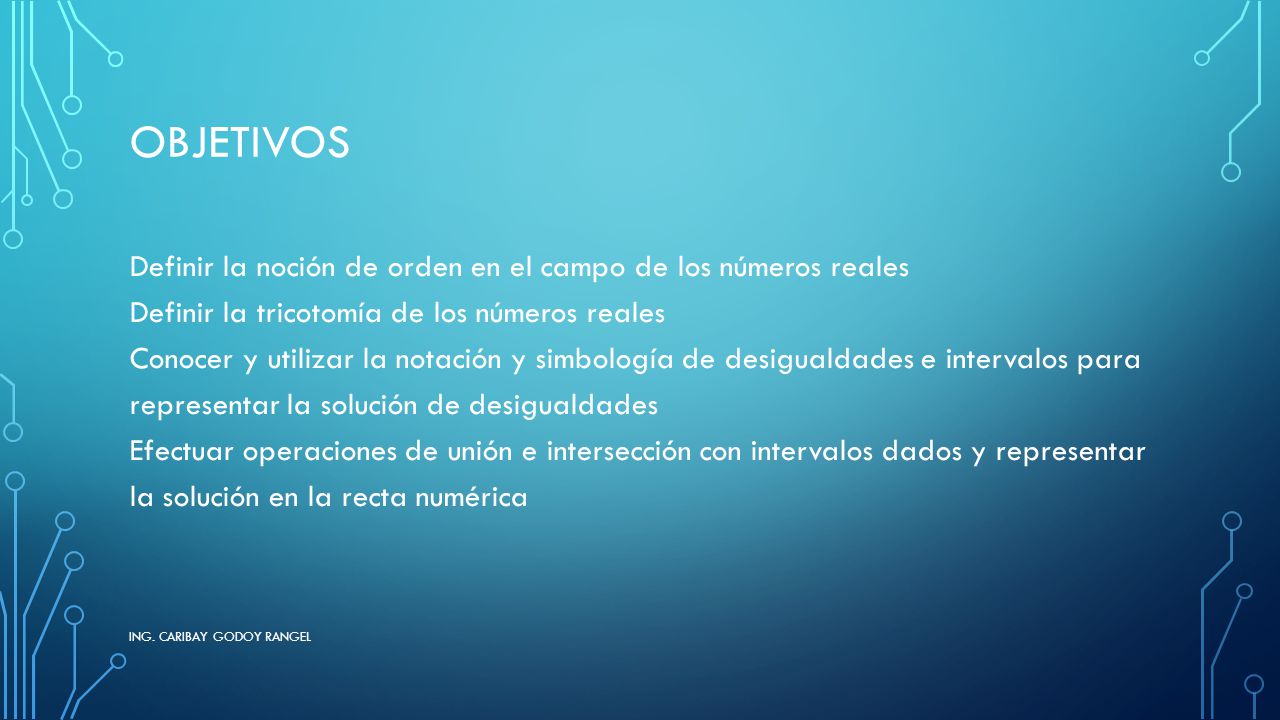 OBJETIVOS

Definir la noción de orden en el campo de los números reales
Definir la tricotomía de los números reales
Conocer y utilizar la notación y simbología de desigualdades e intervalos para representar la solución de desigualdades
Efectuar operaciones de unión e intersección con intervalos dados y representar la solución en la recta numérica

ING. CARIBAY GODOY RANGEL